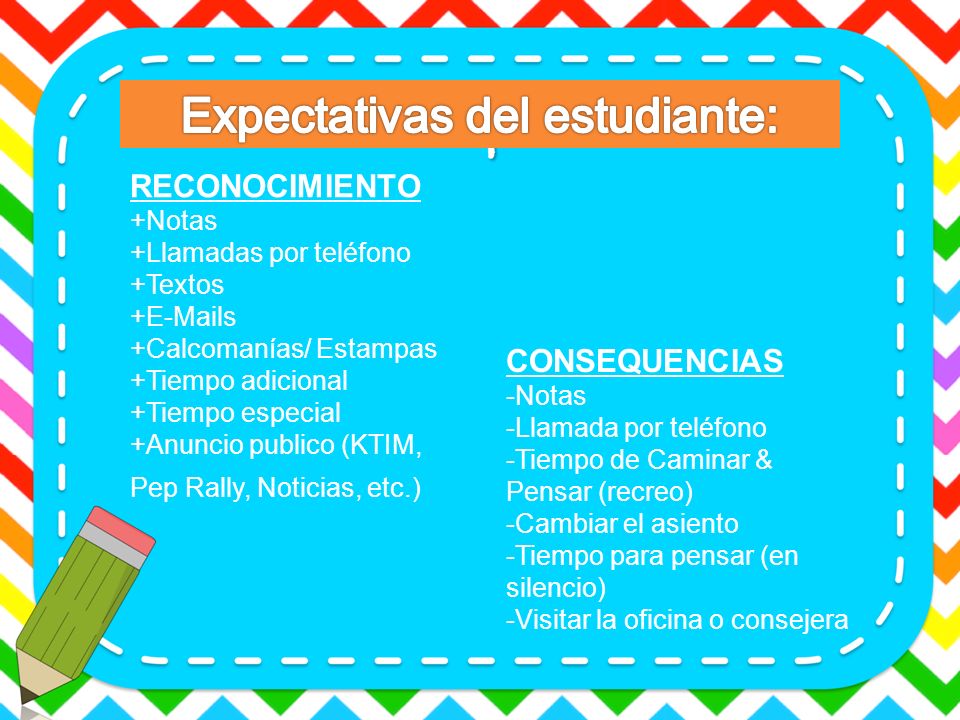 Expectativas del estudiante:

RECONOCIMIENTO
+Notas
+Llamadas por teléfono
+Textos
+E-Mails
+Calcomanías/ Estampas
+Tiempo adicional
+Tiempo especial
+Anuncio publico (KTIM, Pep Rally, Noticias, etc.)

CONSEQUENCIAS
-Notas
-Llamada por teléfono
-Tiempo de Caminar & Pensar (recreo)
-Cambiar el asiento
-Tiempo para pensar (en silencio)
-Visitar la oficina o consejera